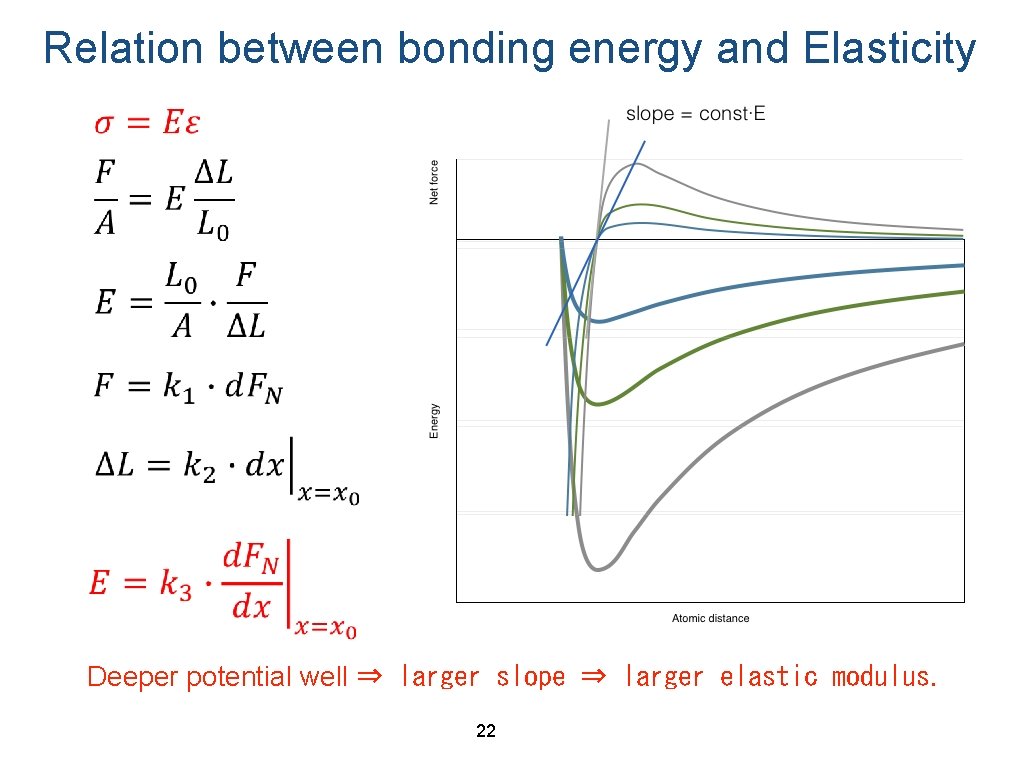 Relation between bonding energy and Elasticity

$\sigma = E\varepsilon$

$\frac{F}{A} = E\frac{\Delta L}{L_0}$

$E = \frac{L_0}{A} \cdot \frac{F}{\Delta L}$

$F = k_1 \cdot dF_N$

$\Delta L = k_2 \cdot dx\Big|_{x=x_0}$

$E = k_3 \cdot \frac{dF_N}{dx}\Big|_{x=x_0}$

slope = const·E

Net force

Energy

Atomic distance

Deeper potential well ⇒ larger slope ⇒ larger elastic modulus.

22